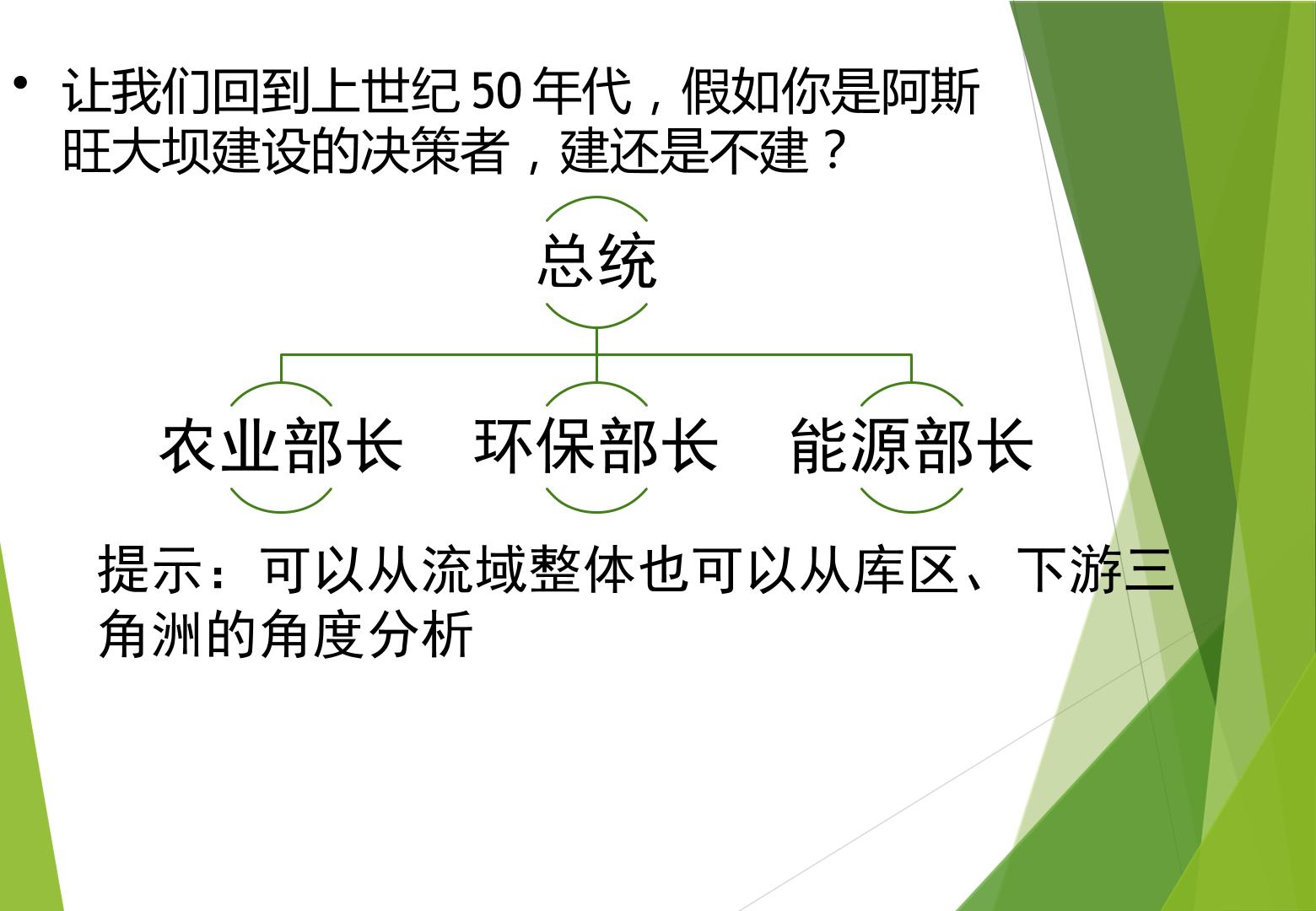 • 让我们回到上世纪50年代，假如你是阿斯旺大坝建设的决策者，建还是不建？

总统

农业部长 环保部长 能源部长

提示：可以从流域整体也可以从库区、下游三角洲的角度分析